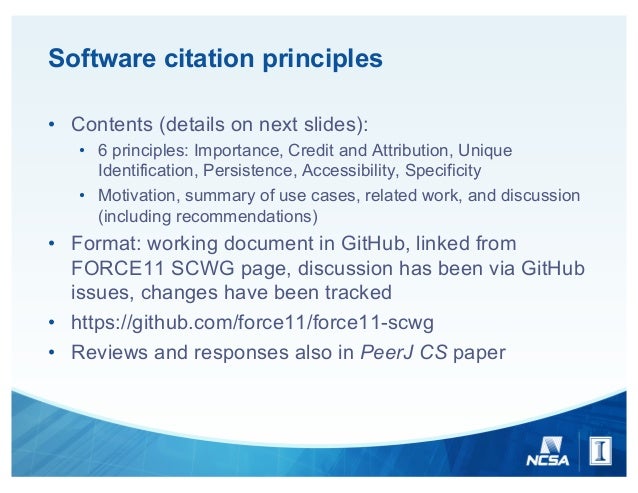 Software citation principles

• Contents (details on next slides):
  • 6 principles: Importance, Credit and Attribution, Unique Identification, Persistence, Accessibility, Specificity
  • Motivation, summary of use cases, related work, and discussion (including recommendations)
• Format: working document in GitHub, linked from FORCE11 SCWG page, discussion has been via GitHub issues, changes have been tracked
• https://github.com/force11/force11-scwg
• Reviews and responses also in PeerJ CS paper

NCSA

I